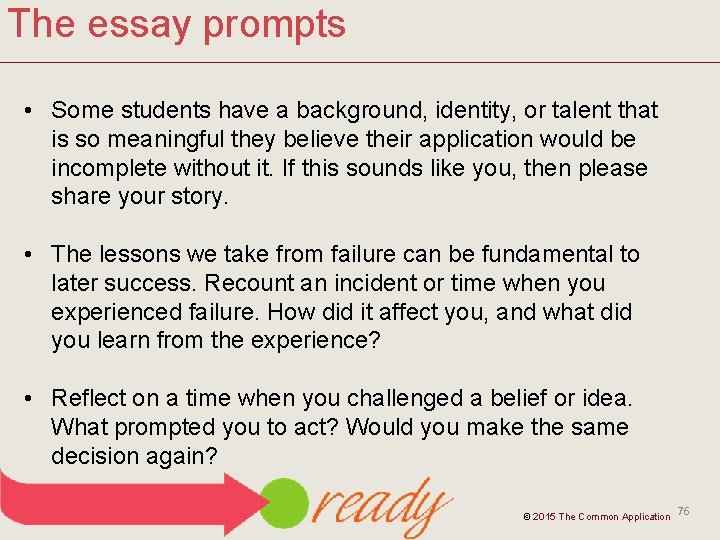 The essay prompts

• Some students have a background, identity, or talent that is so meaningful they believe their application would be incomplete without it. If this sounds like you, then please share your story.

• The lessons we take from failure can be fundamental to later success. Recount an incident or time when you experienced failure. How did it affect you, and what did you learn from the experience?

• Reflect on a time when you challenged a belief or idea. What prompted you to act? Would you make the same decision again?

ready

© 2015 The Common Application 76